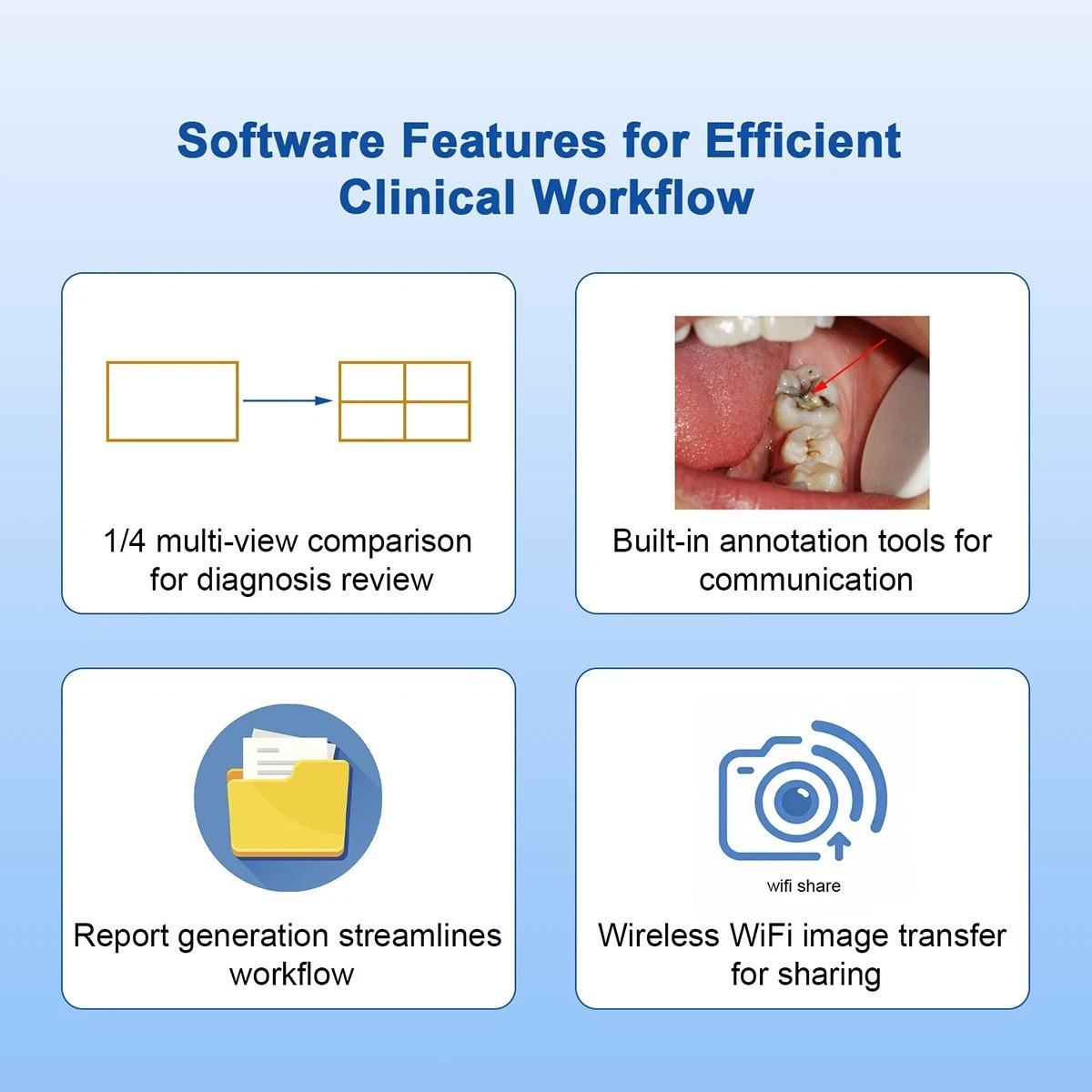 Software Features for Efficient Clinical Workflow

1/4 multi-view comparison for diagnosis review

Built-in annotation tools for communication

Report generation streamlines workflow

wifi share

Wireless WiFi image transfer for sharing